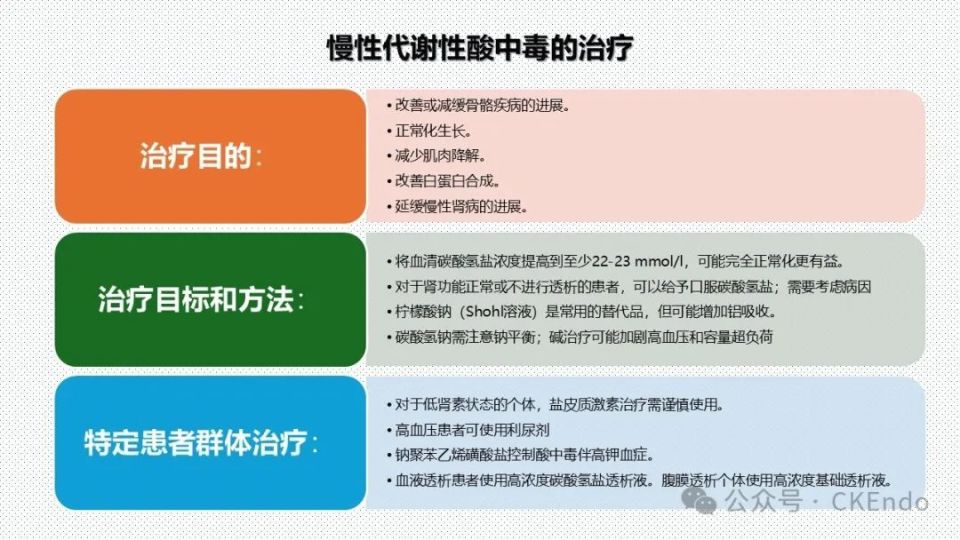 慢性代谢性酸中毒的治疗

治疗目的：

• 改善或减缓骨骼疾病的进展。
• 正常化生长。
• 减少肌肉降解。
• 改善白蛋白合成。
• 延缓慢性肾病的进展。

治疗目标和方法：

• 将血清碳酸氢盐浓度提高到至少22-23 mmol/l，可能完全正常化更有益。
• 对于肾功能正常或不进行透析的患者，可以给予口服碳酸氢盐；需要考虑病因
• 柠檬酸钠（Shohl溶液）是常用的替代品，但可能增加铝吸收。
• 碳酸氢钠需注意钠平衡；碱治疗可能加剧高血压和容量超负荷

特定患者群体治疗：

• 对于低肾素状态的个体，盐皮质激素治疗需谨慎使用。
• 高血压患者可使用利尿剂
• 钠聚苯乙烯磺酸盐控制酸中毒伴高钾血症。
• 血液透析患者使用高浓度碳酸氢盐透析液。腹膜透析个体使用高浓度基础透析液。

公众号 · CKEndo